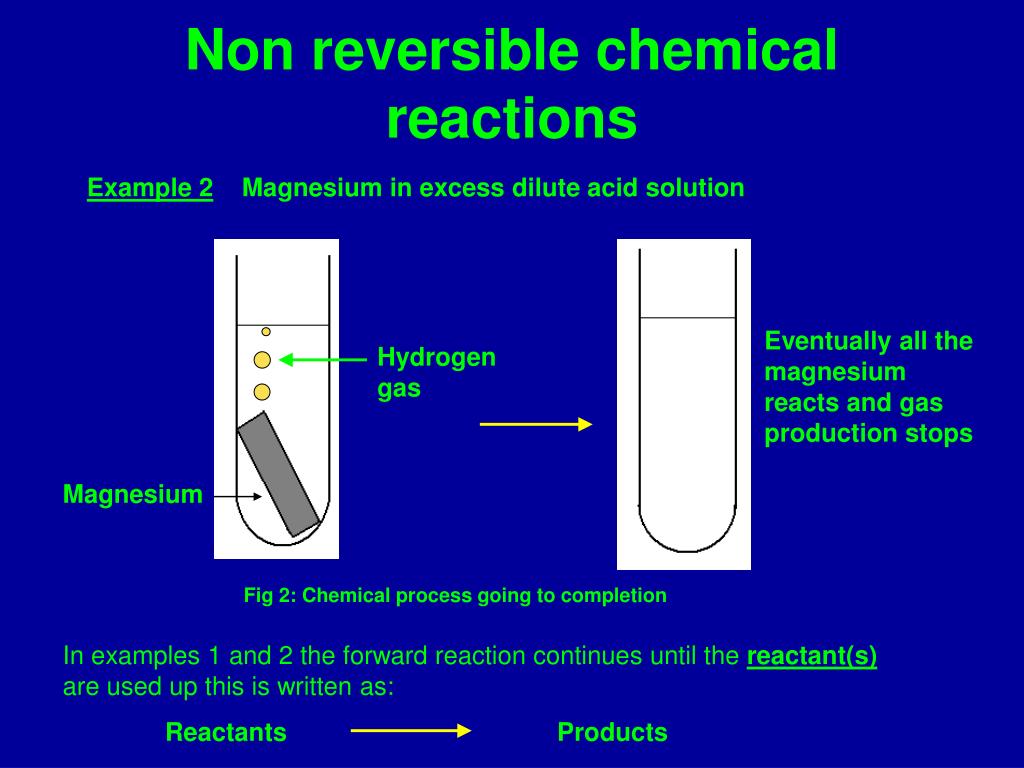 Non reversible chemical reactions

Example 2 Magnesium in excess dilute acid solution

Hydrogen gas

Magnesium

Eventually all the magnesium reacts and gas production stops

Fig 2: Chemical process going to completion

In examples 1 and 2 the forward reaction continues until the reactant(s) are used up this is written as:

Reactants Products